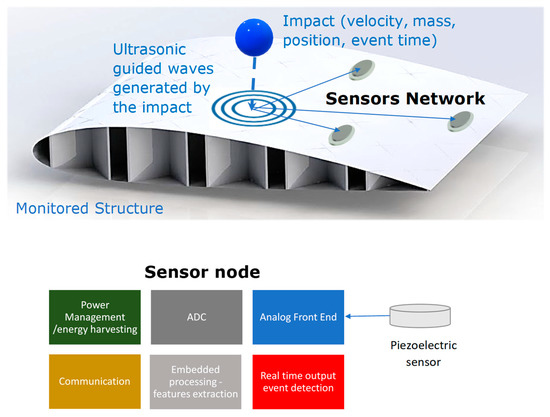 Impact (velocity, mass, position, event time)

Ultrasonic guided waves generated by the impact

Sensors Network

Monitored Structure

Sensor node

Power Management /energy harvesting

ADC

Analog Front End

Piezoelectric sensor

Communication

Embedded processing - features extraction

Real time output event detection